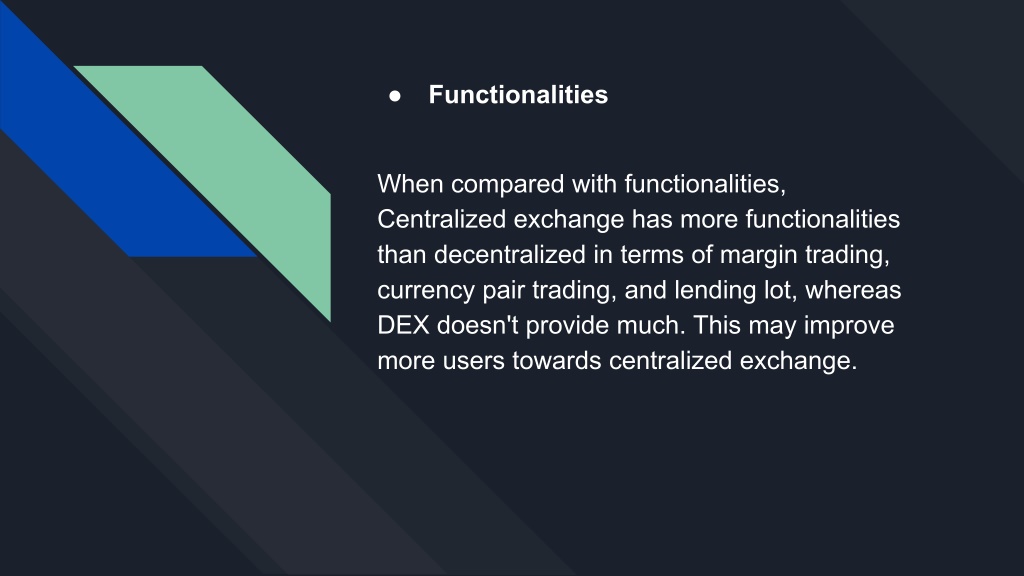 ● Functionalities

When compared with functionalities, Centralized exchange has more functionalities than decentralized in terms of margin trading, currency pair trading, and lending lot, whereas DEX doesn't provide much. This may improve more users towards centralized exchange.